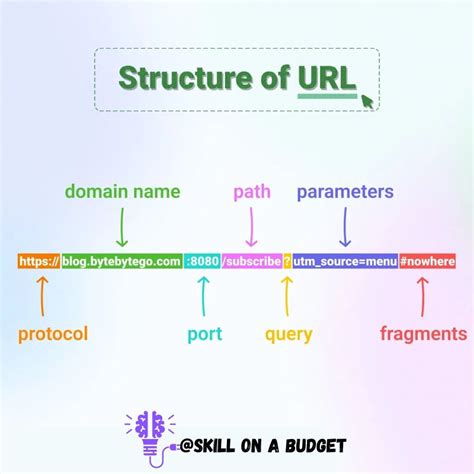 Structure of URL

domain name

path

parameters

https:// blog.bytebytego.com :8080 /subscribe ? utm_source=menu #nowhere

protocol

port

query

fragments

@SKILL ON A BUDGET